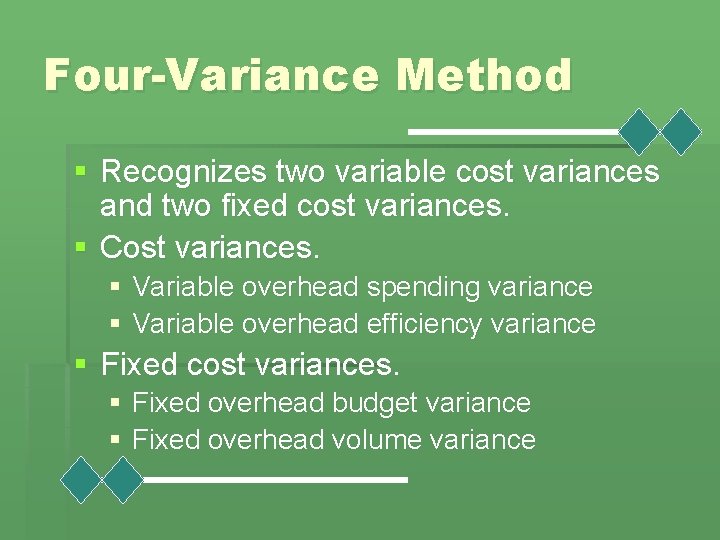 Four-Variance Method

▪ Recognizes two variable cost variances and two fixed cost variances.
▪ Cost variances.
  ▪ Variable overhead spending variance
  ▪ Variable overhead efficiency variance
▪ Fixed cost variances.
  ▪ Fixed overhead budget variance
  ▪ Fixed overhead volume variance